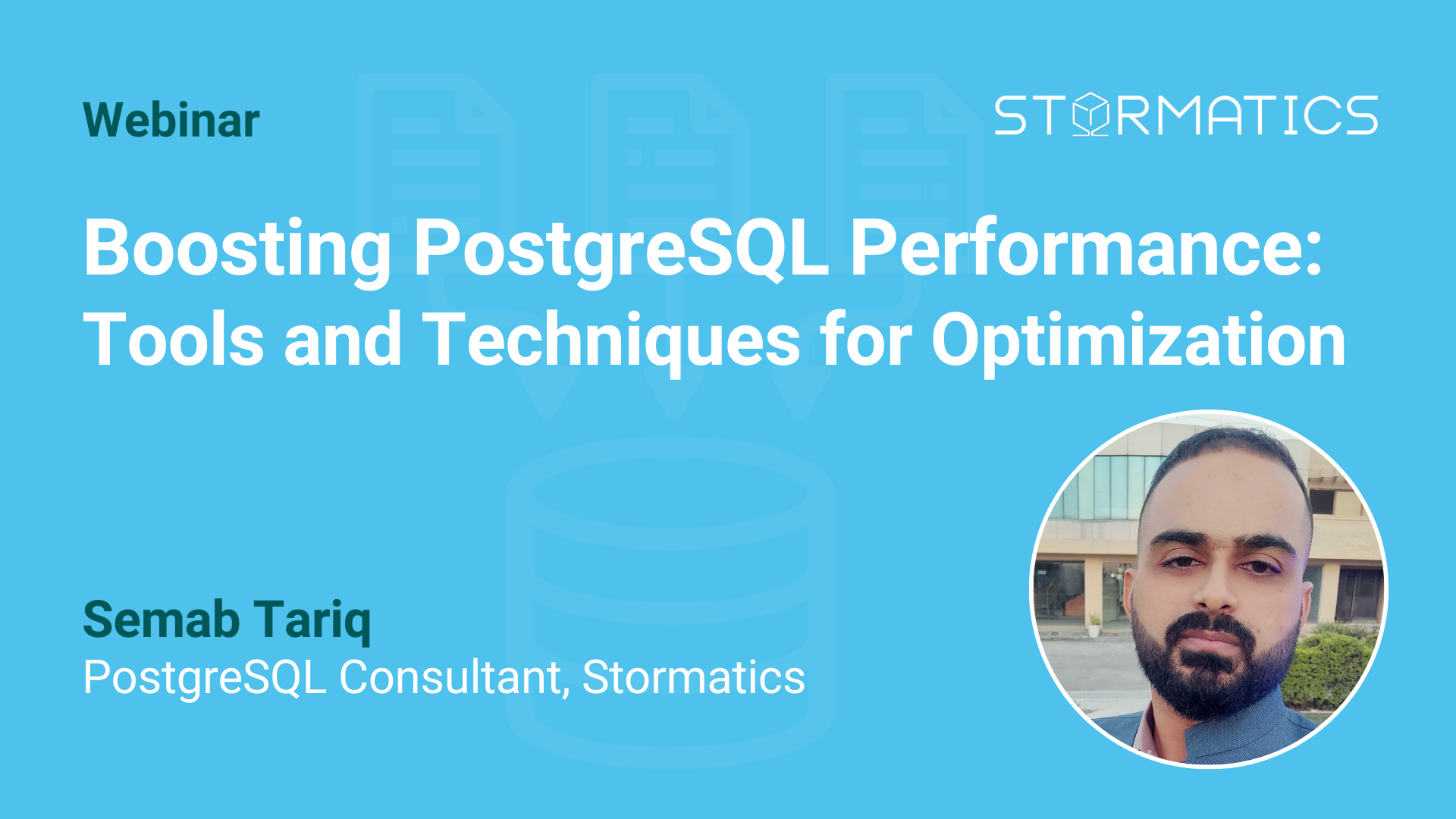 Webinar

STORMATICS

Boosting PostgreSQL Performance: Tools and Techniques for Optimization

Semab Tariq
PostgreSQL Consultant, Stormatics